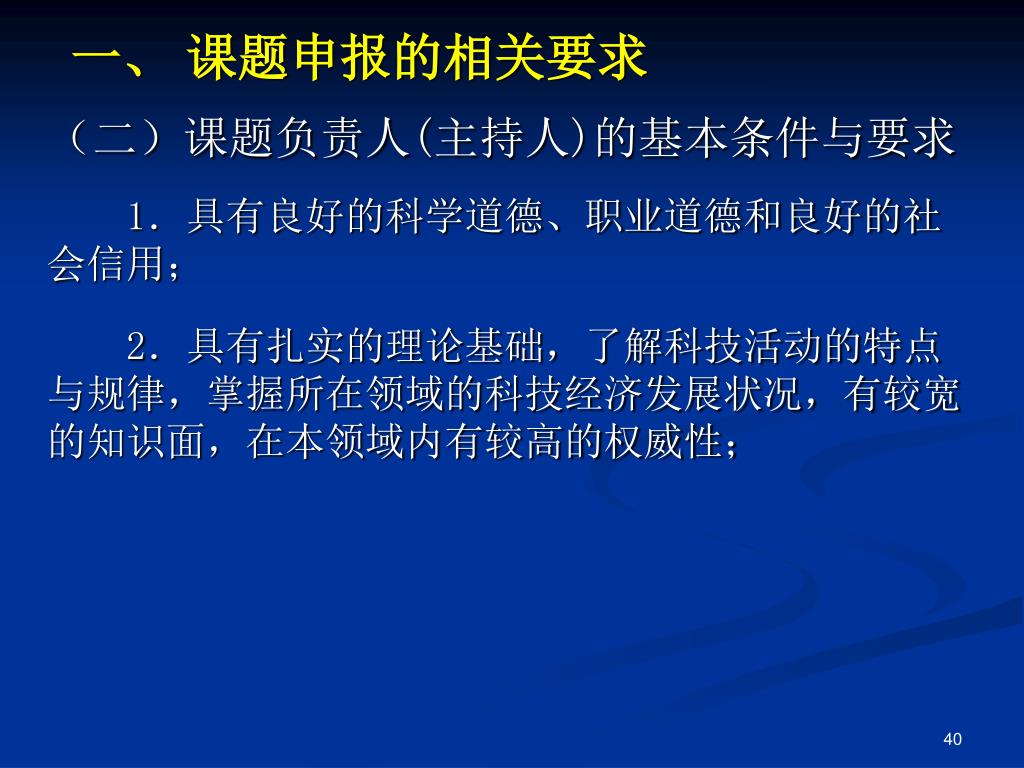 一、 课题申报的相关要求

（二）课题负责人(主持人)的基本条件与要求

1．具有良好的科学道德、职业道德和良好的社会信用；

2．具有扎实的理论基础，了解科技活动的特点与规律，掌握所在领域的科技经济发展状况，有较宽的知识面，在本领域内有较高的权威性；

40